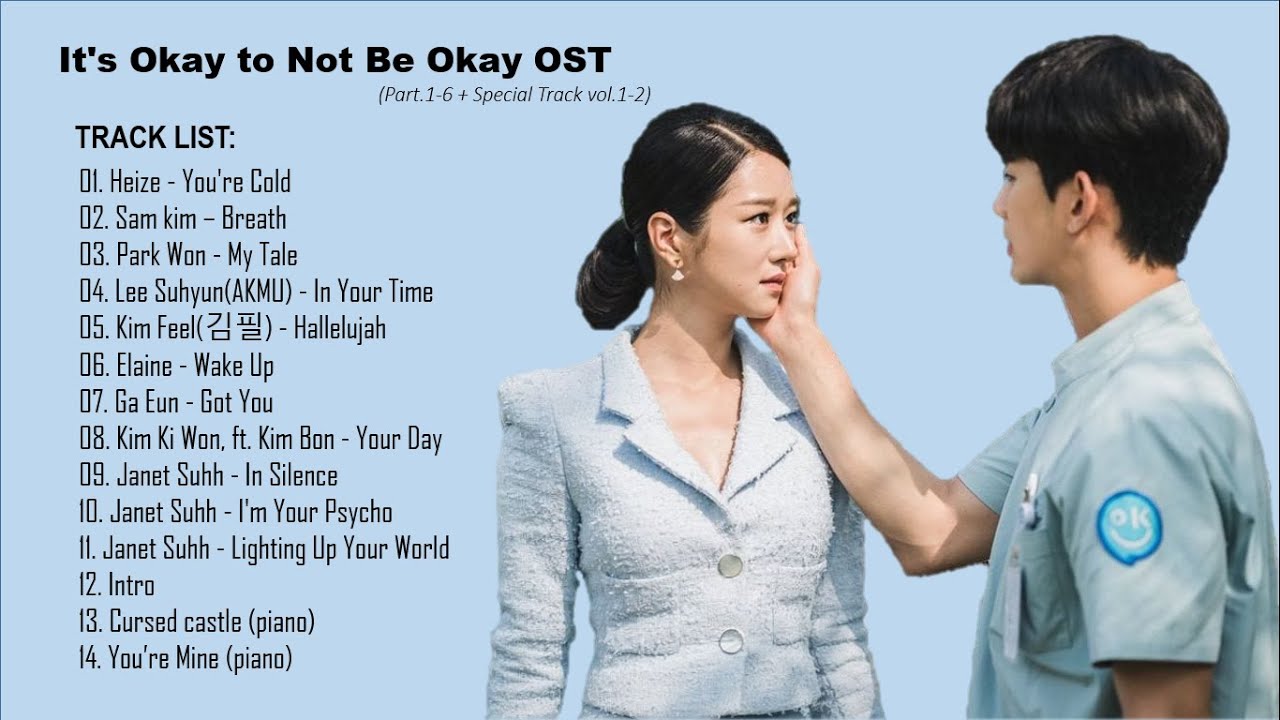 It's Okay to Not Be Okay OST
(Part.1-6 + Special Track vol.1-2)

TRACK LIST:
01. Heize - You're Cold
02. Sam kim – Breath
03. Park Won - My Tale
04. Lee Suhyun(AKMU) - In Your Time
05. Kim Feel(김필) - Hallelujah
06. Elaine - Wake Up
07. Ga Eun - Got You
08. Kim Ki Won, ft. Kim Bon - Your Day
09. Janet Suhh - In Silence
10. Janet Suhh - I'm Your Psycho
11. Janet Suhh - Lighting Up Your World
12. Intro
13. Cursed castle (piano)
14. You're Mine (piano)

OK